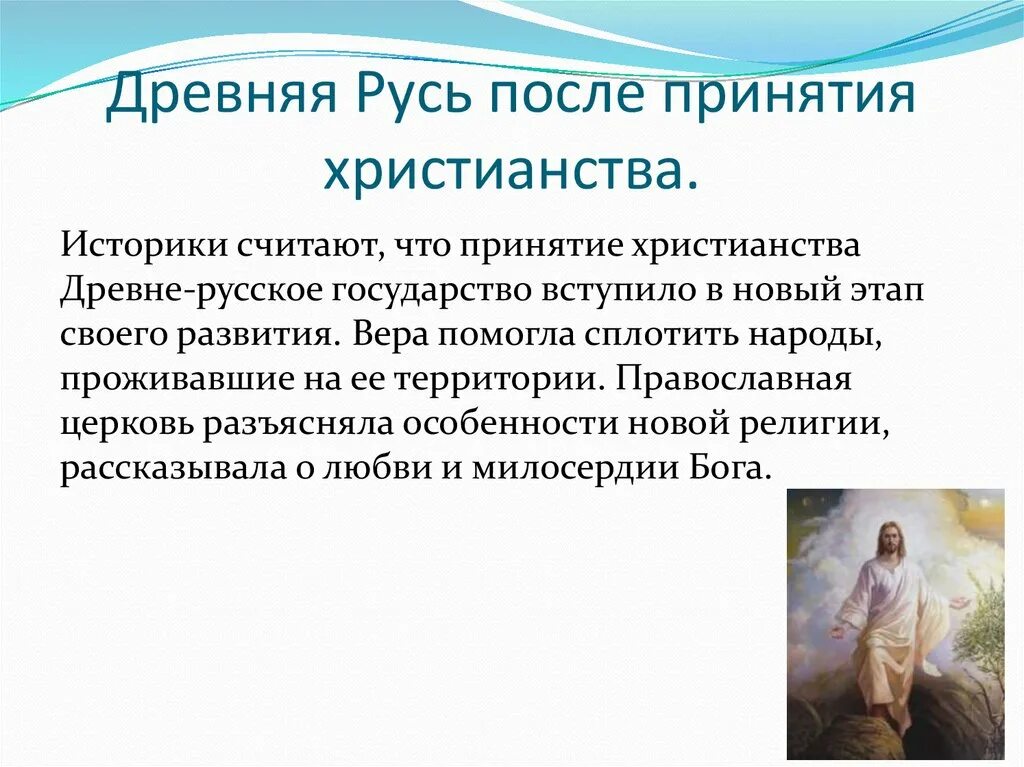 Древняя Русь после принятия христианства.

Историки считают, что принятие христианства Древне-русское государство вступило в новый этап своего развития. Вера помогла сплотить народы, проживавшие на ее территории. Православная церковь разъясняла особенности новой религии, рассказывала о любви и милосердии Бога.